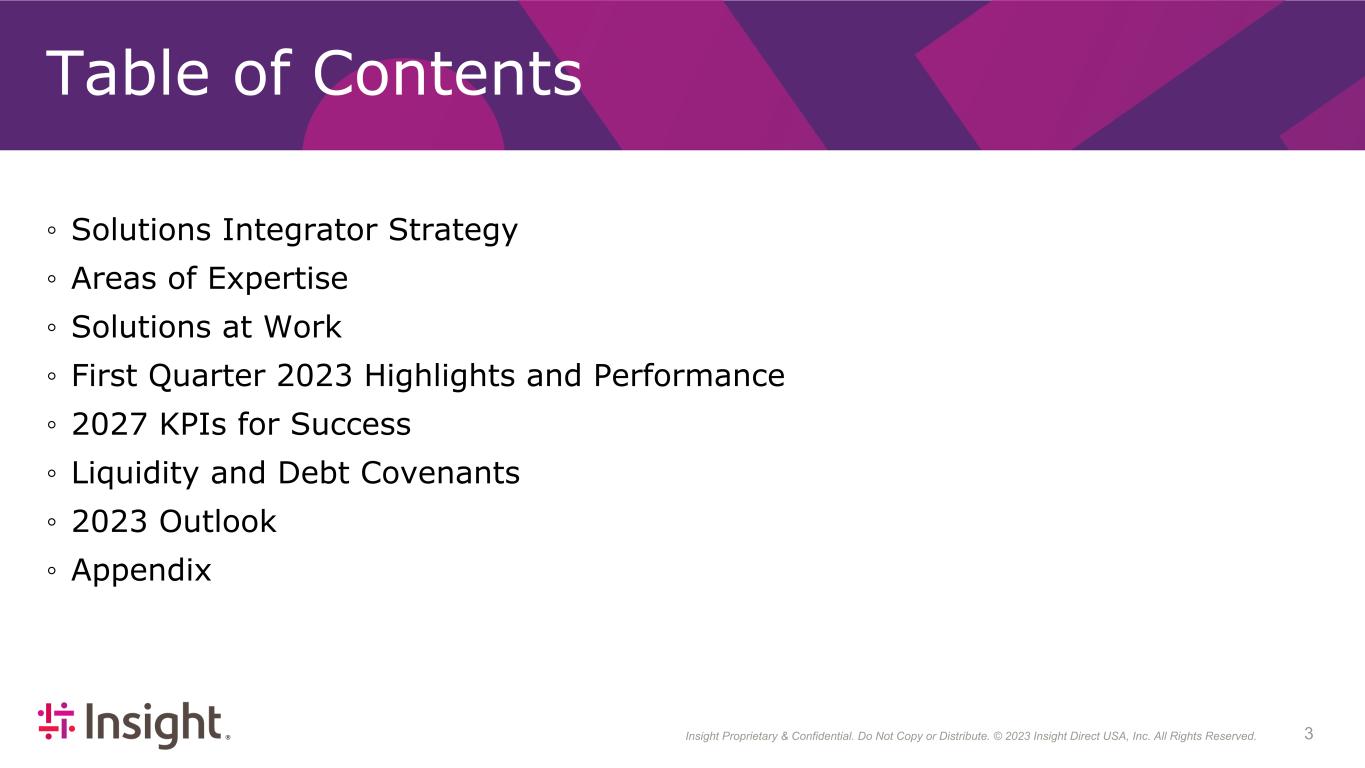 Table of Contents

◦ Solutions Integrator Strategy
◦ Areas of Expertise
◦ Solutions at Work
◦ First Quarter 2023 Highlights and Performance
◦ 2027 KPIs for Success
◦ Liquidity and Debt Covenants
◦ 2023 Outlook
◦ Appendix

Insight.

Insight Proprietary & Confidential. Do Not Copy or Distribute. © 2023 Insight Direct USA, Inc. All Rights Reserved.

3